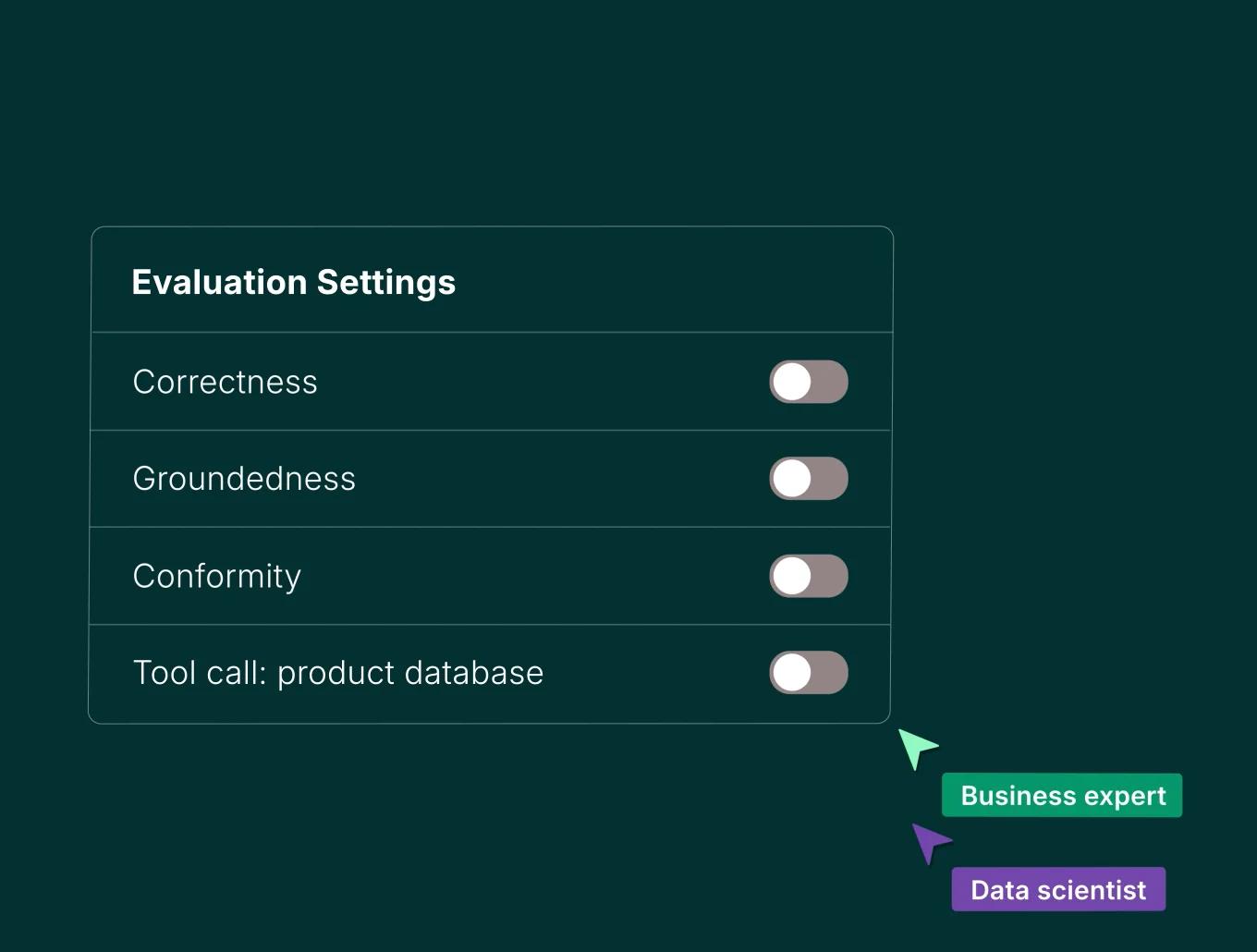 Evaluation Settings

Correctness

Groundedness

Conformity

Tool call: product database

Business expert

Data scientist